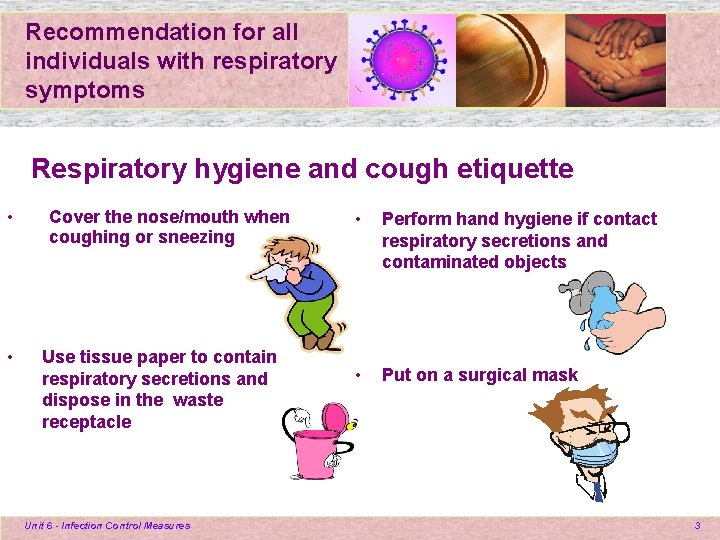 Recommendation for all individuals with respiratory symptoms

Respiratory hygiene and cough etiquette

• Cover the nose/mouth when coughing or sneezing

• Use tissue paper to contain respiratory secretions and dispose in the waste receptacle

• Perform hand hygiene if contact respiratory secretions and contaminated objects

• Put on a surgical mask

Unit 6 - Infection Control Measures

3